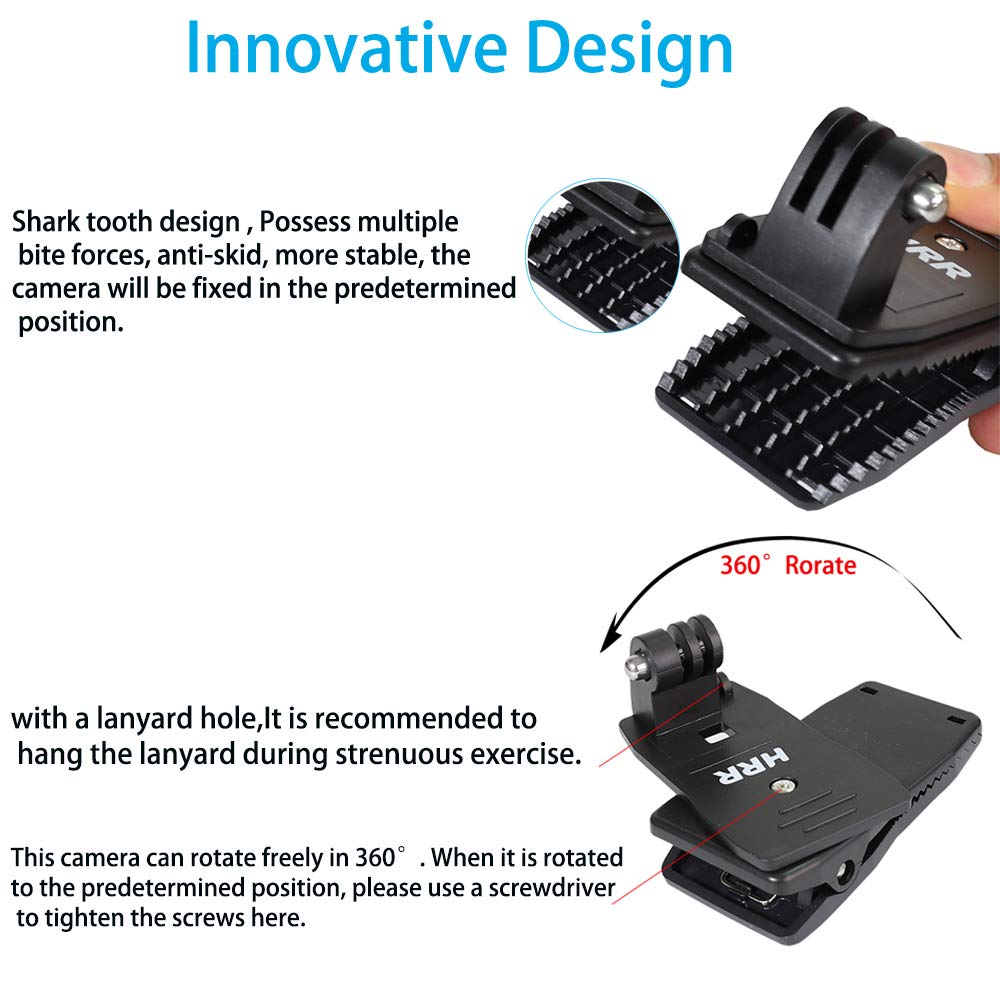 Innovative Design

Shark tooth design , Possess multiple bite forces, anti-skid, more stable, the camera will be fixed in the predetermined position.

HRR

360° Rorate

with a lanyard hole,It is recommended to hang the lanyard during strenuous exercise.

HRR

This camera can rotate freely in 360° . When it is rotated to the predetermined position, please use a screwdriver to tighten the screws here.